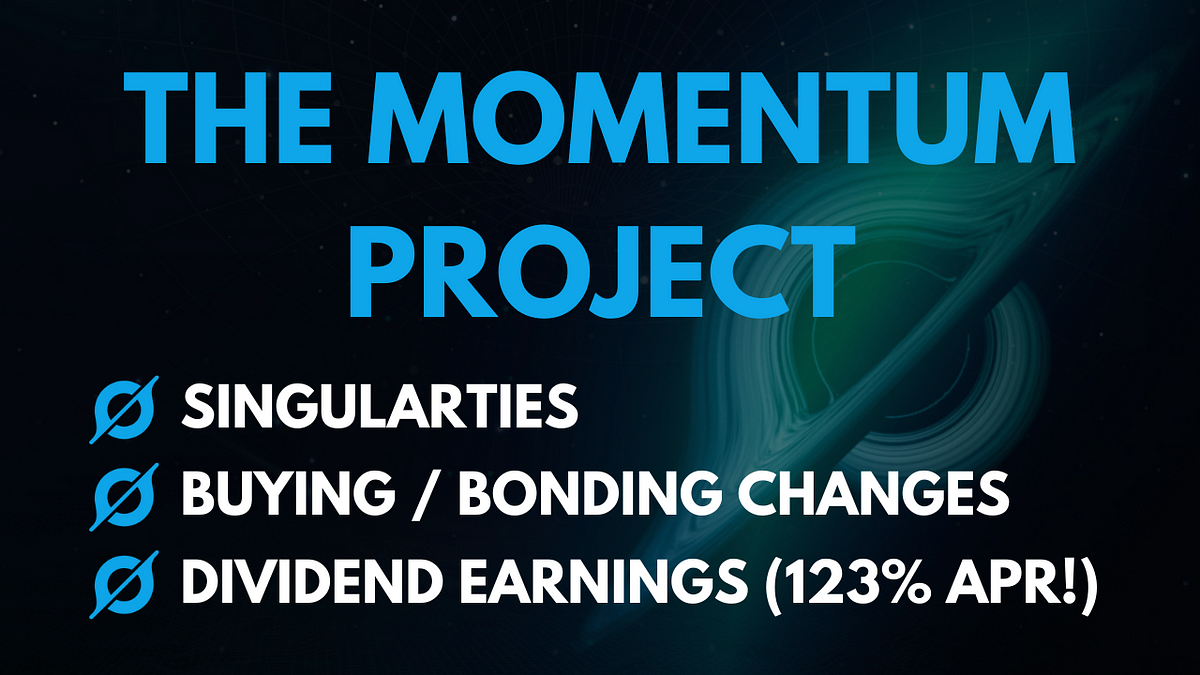 THE MOMENTUM PROJECT

SINGULARTIES

BUYING / BONDING CHANGES

DIVIDEND EARNINGS (123% APR!)